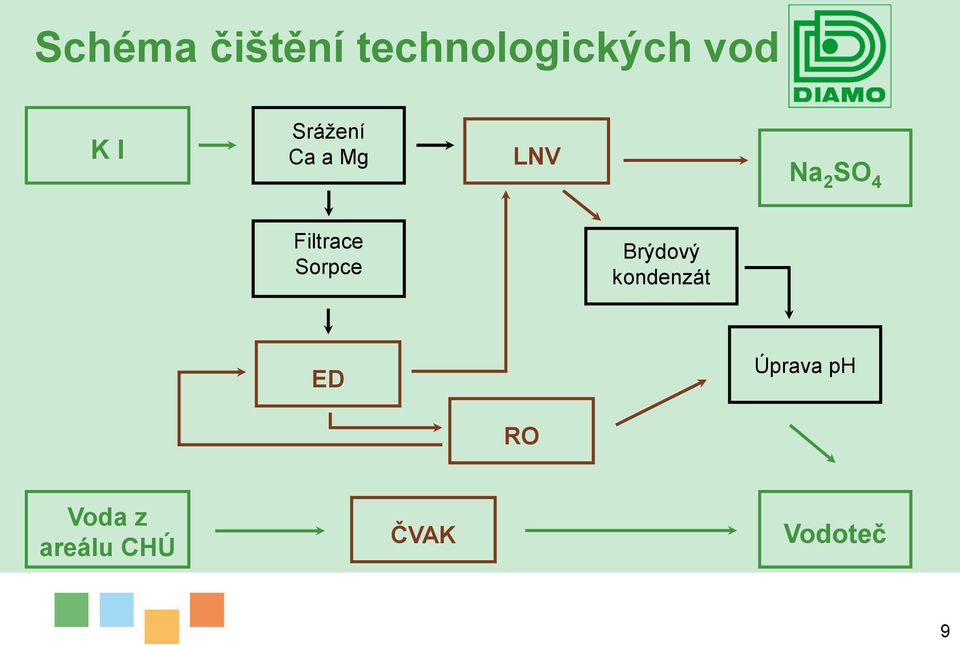 Schéma čištění technologických vod

DIAMO

K I

Srážení Ca a Mg

LNV

$Na_2SO_4$

Filtrace Sorpce

Brýdový kondenzát

ED

Úprava pH

RO

Voda z areálu CHÚ

ČVAK

Vodoteč

9